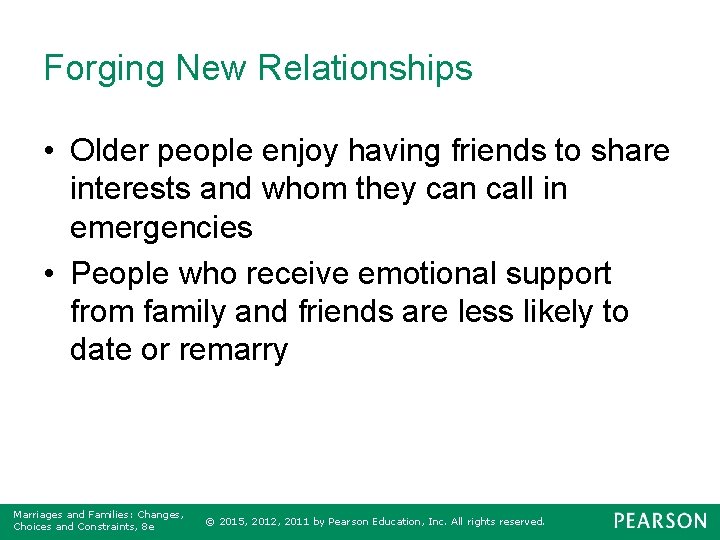 Forging New Relationships

• Older people enjoy having friends to share interests and whom they can call in emergencies

• People who receive emotional support from family and friends are less likely to date or remarry

Marriages and Families: Changes, Choices and Constraints, 8e

© 2015, 2012, 2011 by Pearson Education, Inc. All rights reserved.

PEARSON